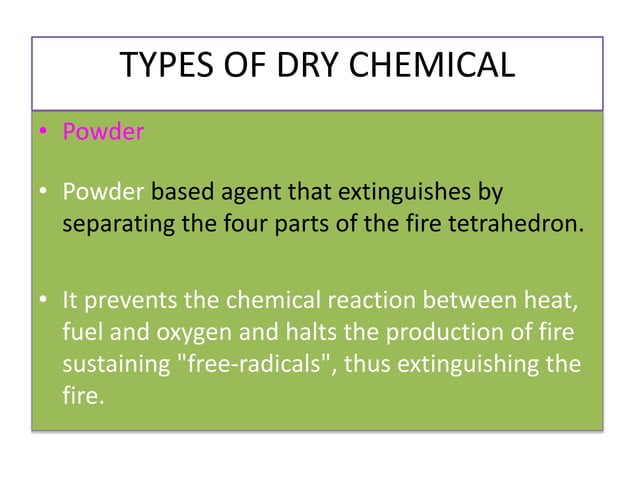 TYPES OF DRY CHEMICAL

• Powder

• Powder based agent that extinguishes by separating the four parts of the fire tetrahedron.

• It prevents the chemical reaction between heat, fuel and oxygen and halts the production of fire sustaining "free-radicals", thus extinguishing the fire.